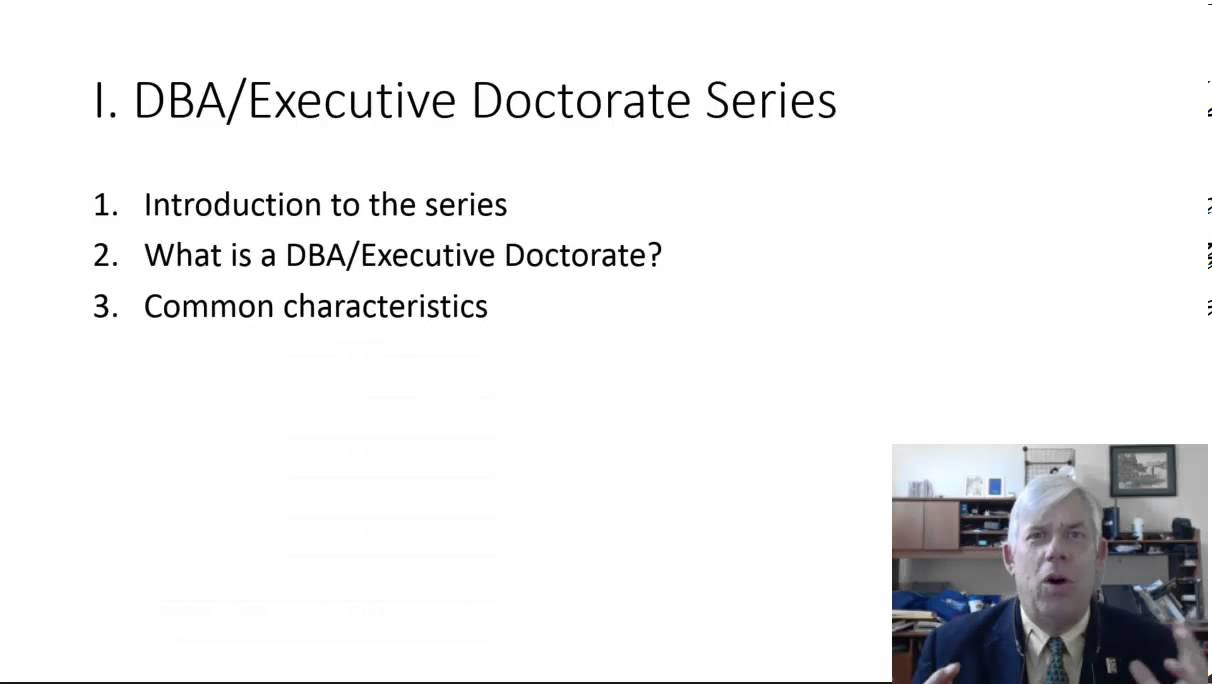 I. DBA/Executive Doctorate Series

1. Introduction to the series
2. What is a DBA/Executive Doctorate?
3. Common characteristics